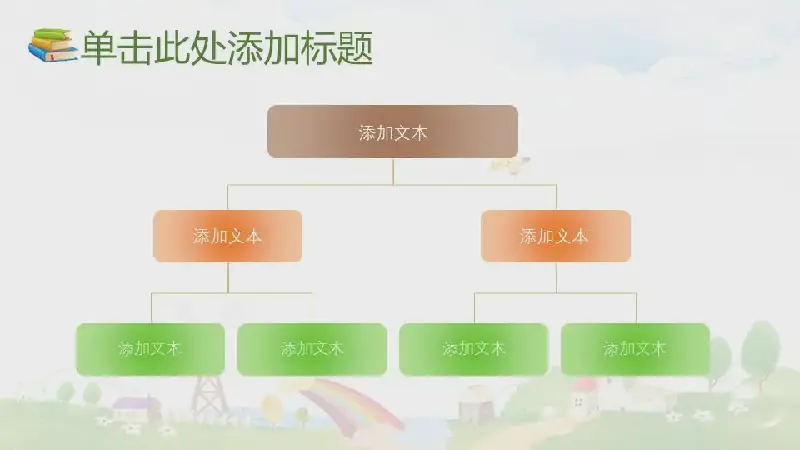 单击此处添加标题

添加文本

添加文本

添加文本

添加文本

添加文本

添加文本

添加文本